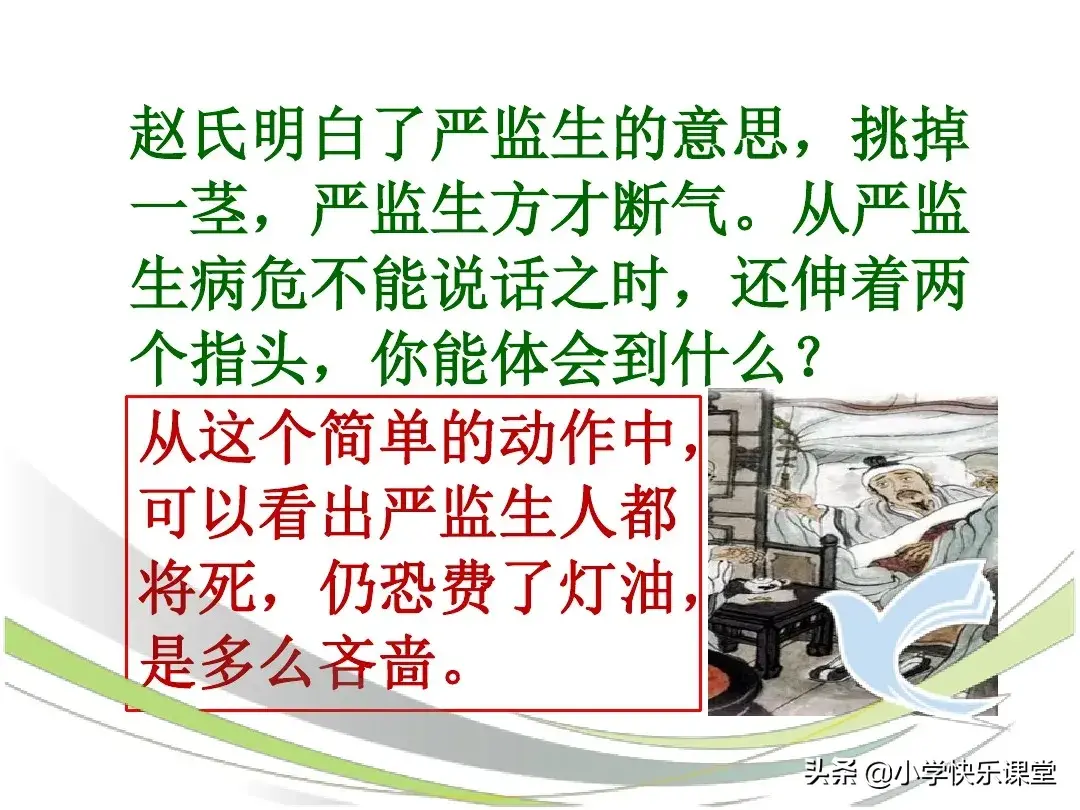 赵氏明白了严监生的意思，挑掉一茎，严监生方才断气。从严监生病危不能说话之时，还伸着两个指头，你能体会到什么？

从这个简单的动作中，可以看出严监生人都将死，仍恐费了灯油，是多么吝啬。

头条 @小学快乐课堂